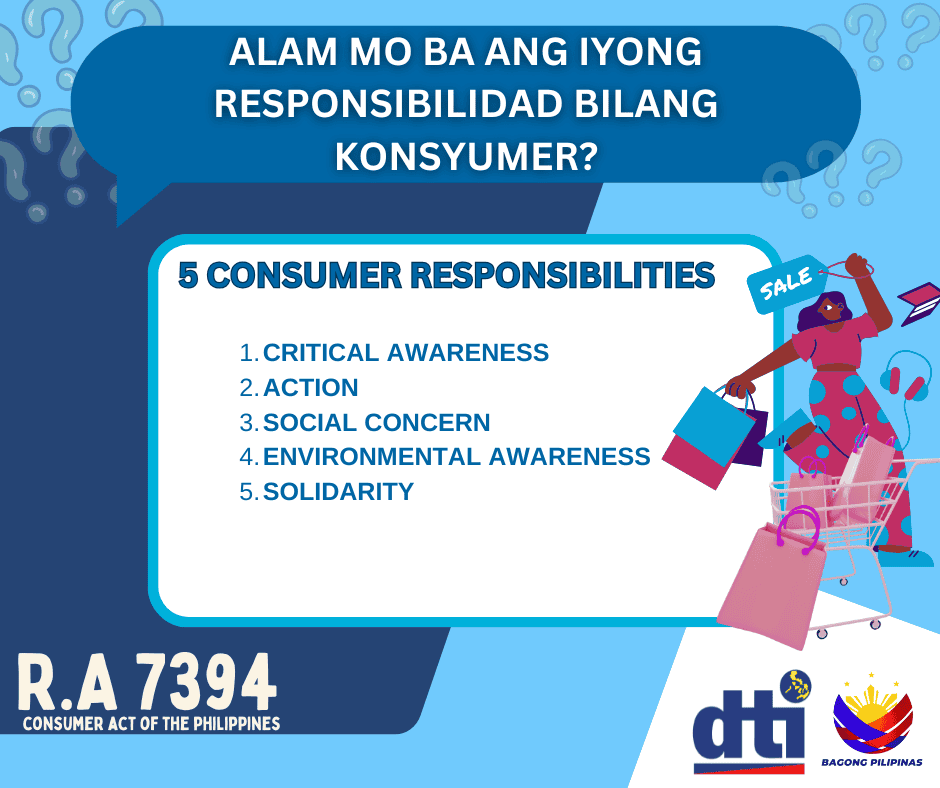 ALAM MO BA ANG IYONG RESPONSIBILIDAD BILANG KONSYUMER?

5 CONSUMER RESPONSIBILITIES

1. CRITICAL AWARENESS
2. ACTION
3. SOCIAL CONCERN
4. ENVIRONMENTAL AWARENESS
5. SOLIDARITY

SALE

R.A 7394
CONSUMER ACT OF THE PHILIPPINES

dti

BAGONG PILIPINAS